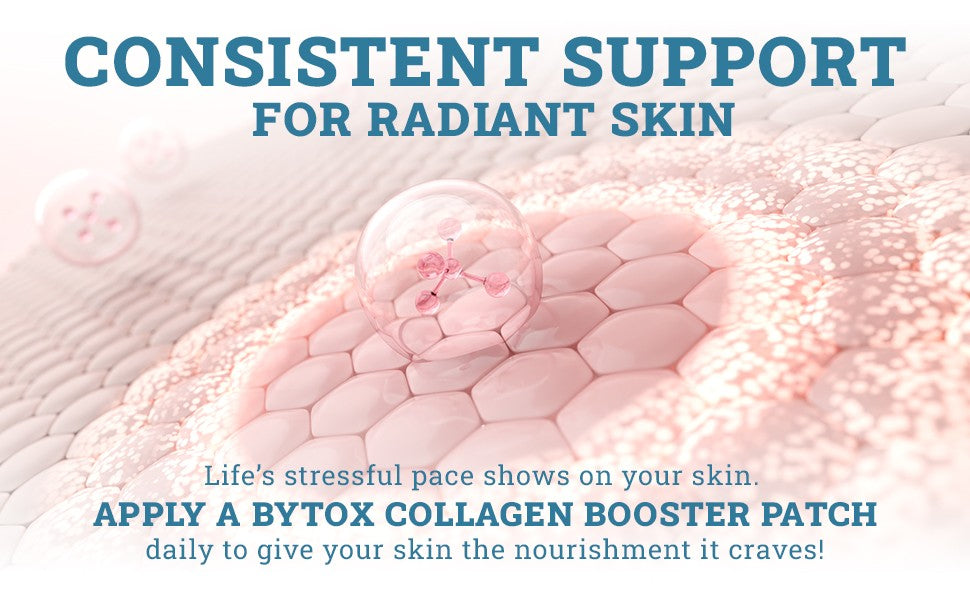 CONSISTENT SUPPORT
FOR RADIANT SKIN

Life's stressful pace shows on your skin.
APPLY A BYTOX COLLAGEN BOOSTER PATCH
daily to give your skin the nourishment it craves!